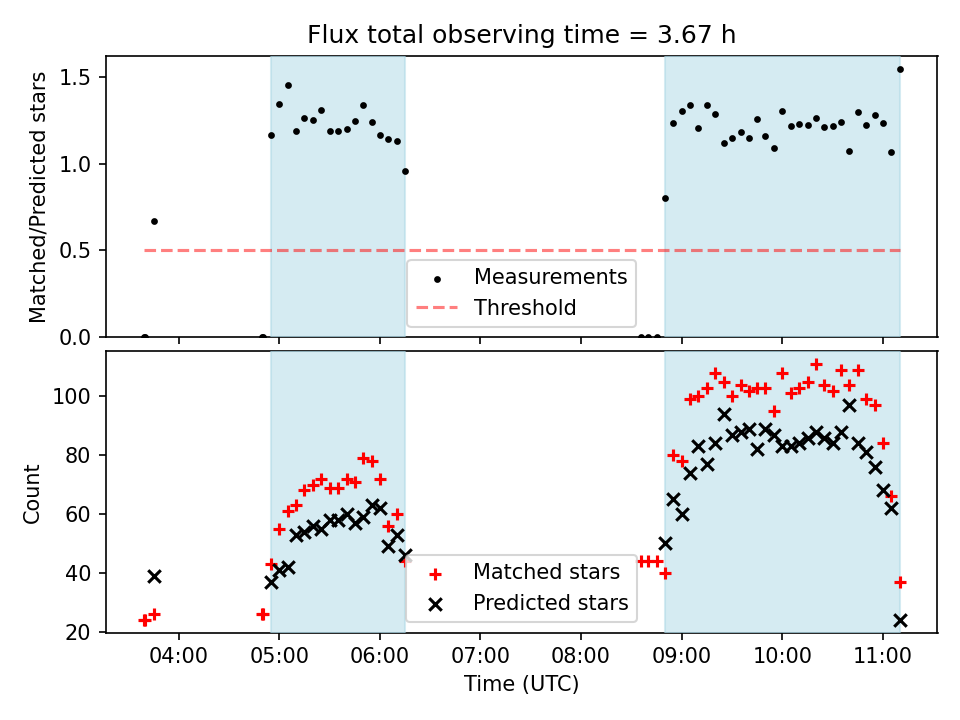 Flux total observing time = 3.67 h

Matched/Predicted stars

1.5
1.0
0.5
0.0

Measurements
Threshold

Count

100
80
60
40
20

Matched stars
Predicted stars

04:00
05:00
06:00
07:00
08:00
09:00
10:00
11:00

Time (UTC)